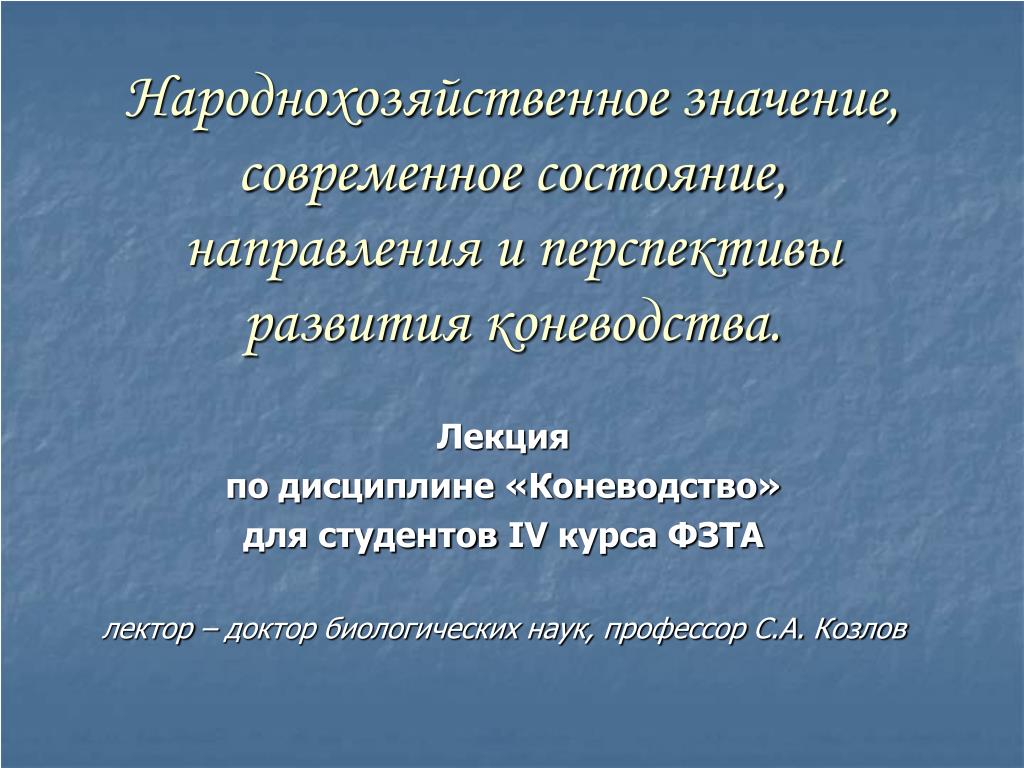 Народнохозяйственное значение, современное состояние, направления и перспективы развития коневодства.

Лекция
по дисциплине «Коневодство»
для студентов IV курса ФЗТА

лектор – доктор биологических наук, профессор С.А. Козлов